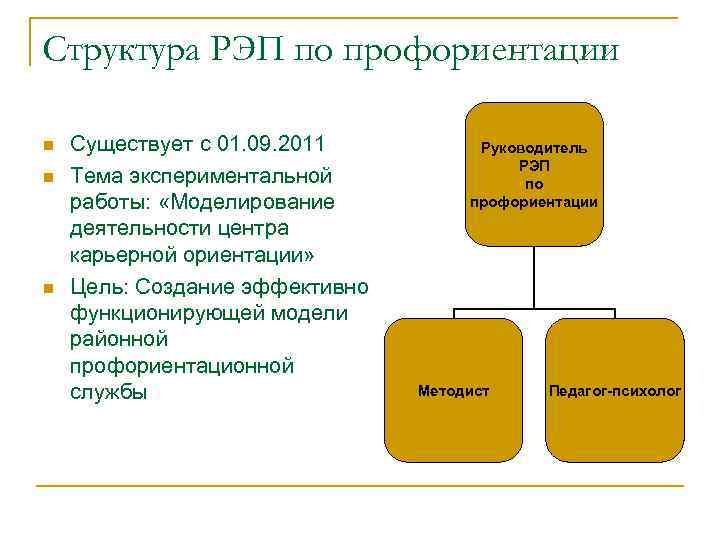 Структура РЭП по профориентации

Существует с 01.09.2011

Тема экспериментальной работы: «Моделирование деятельности центра карьерной ориентации»

Цель: Создание эффективно функционирующей модели районной профориентационной службы

Руководитель РЭП по профориентации

Методист

Педагог-психолог